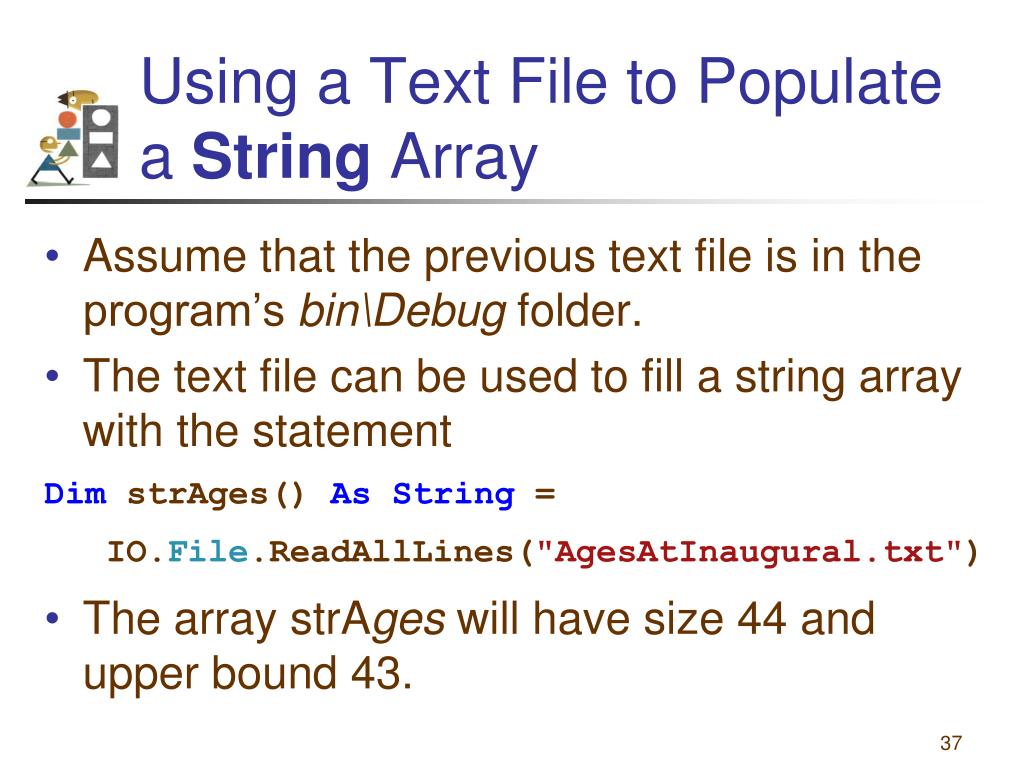 Using a Text File to Populate a String Array

• Assume that the previous text file is in the program's bin\Debug folder.
• The text file can be used to fill a string array with the statement

Dim strAges() As String =
    IO.File.ReadAllLines("AgesAtInaugural.txt")

• The array strAges will have size 44 and upper bound 43.

37